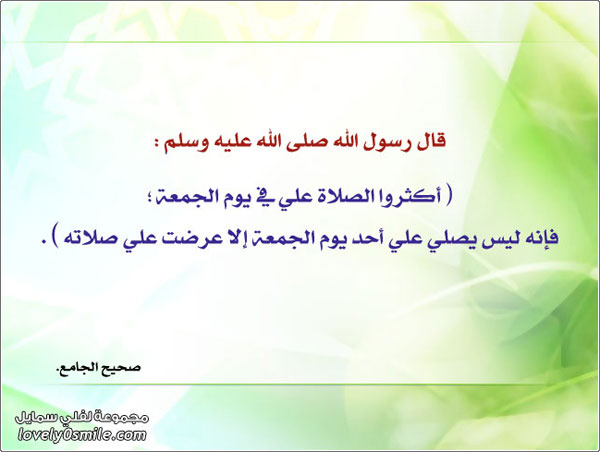 قال رسول الله صلى الله عليه وسلم :

( أكثروا الصلاة علي في يوم الجمعة ؛
فإنه ليس يصلي علي أحد يوم الجمعة إلا عرضت علي صلاته ) .

صحيح الجامع.

مجموعة لفلي سمايل
lovely0smile.com